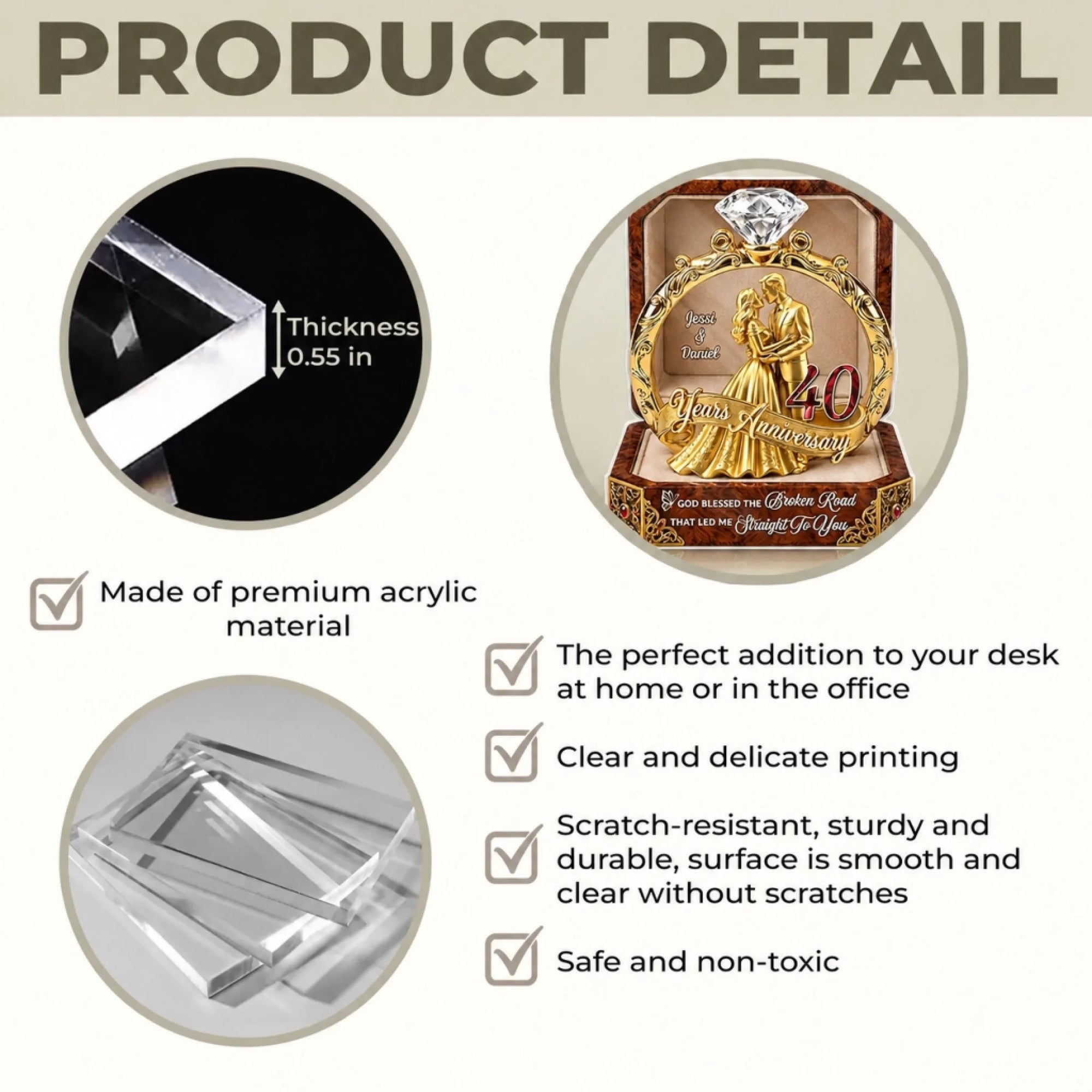 PRODUCT DETAIL

Thickness
0.55 in

Jessi
&
Daniel

40
Years Anniversary

GOD BLESSED THE Broken Road
THAT LED ME Straight To You

Made of premium acrylic material

The perfect addition to your desk at home or in the office

Clear and delicate printing

Scratch-resistant, sturdy and durable, surface is smooth and clear without scratches

Safe and non-toxic